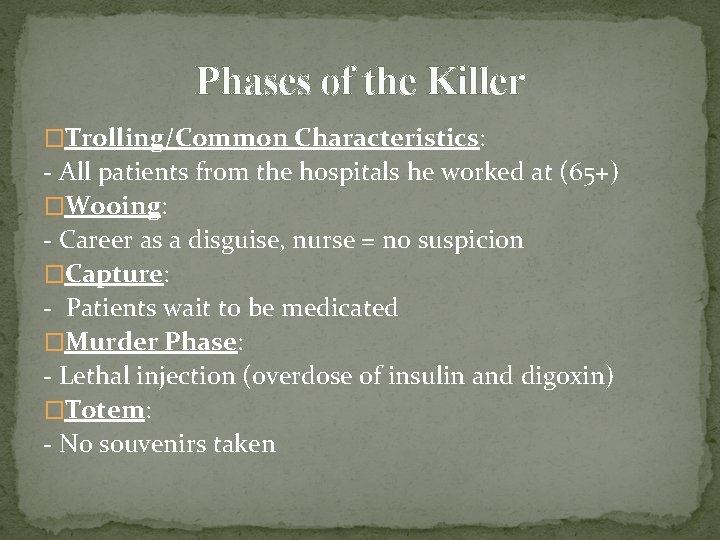 Phases of the Killer

□Trolling/Common Characteristics:
- All patients from the hospitals he worked at (65+)
□Wooing:
- Career as a disguise, nurse = no suspicion
□Capture:
- Patients wait to be medicated
□Murder Phase:
- Lethal injection (overdose of insulin and digoxin)
□Totem:
- No souvenirs taken